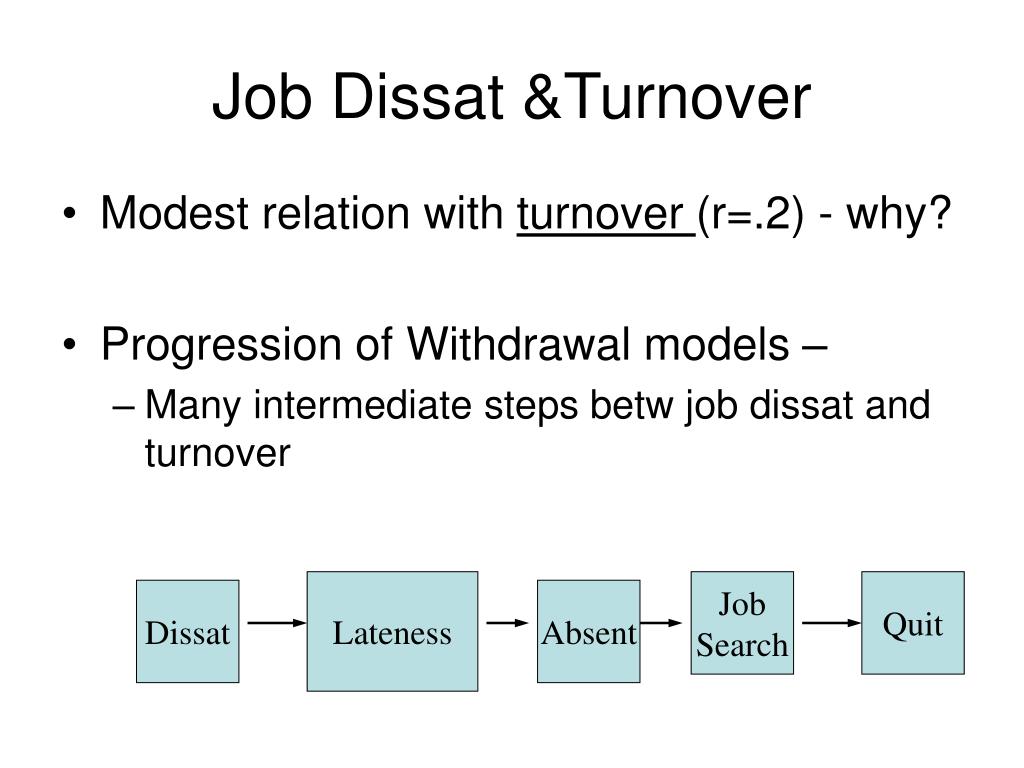 Job Dissat &Turnover

• Modest relation with turnover (r=.2) - why?

• Progression of Withdrawal models –
– Many intermediate steps betw job dissat and turnover

Dissat

Lateness

Absent

Job Search

Quit